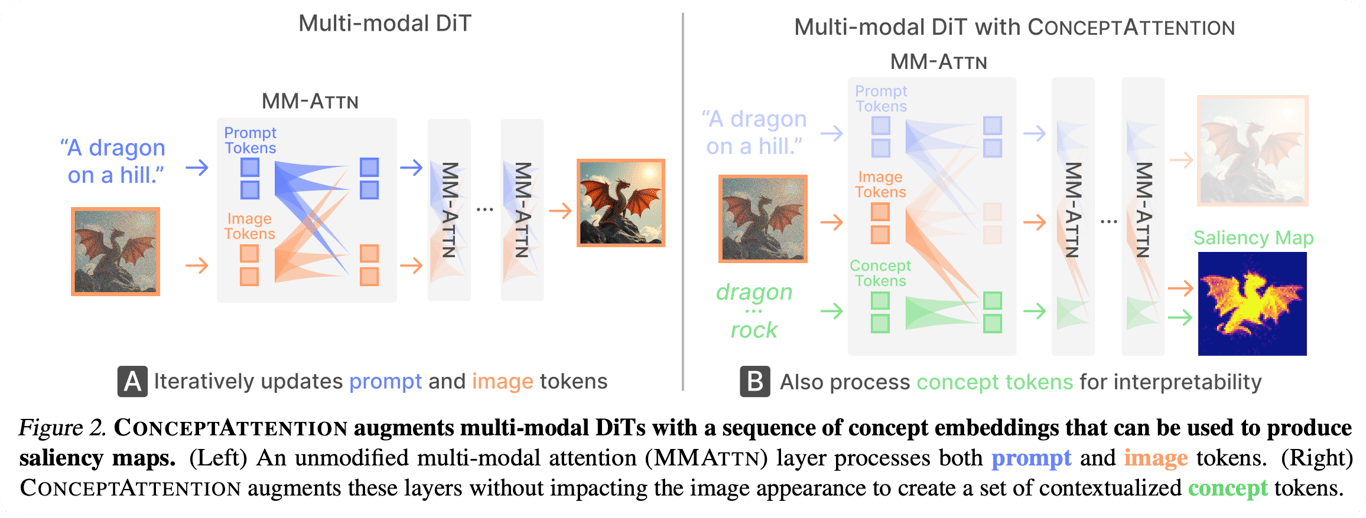 Multi-modal DiT

MM-ATTN

"A dragon on a hill."

Prompt Tokens

Image Tokens

MM-ATTN

...

MM-ATTN

A Iteratively updates prompt and image tokens

Multi-modal DiT with CONCEPTATTENTION

MM-ATTN

"A dragon on a hill."

Prompt Tokens

Image Tokens

Concept Tokens

dragon
...
rock

MM-ATTN

...

MM-ATTN

Saliency Map

B Also process concept tokens for interpretability

Figure 2. CONCEPTATTENTION augments multi-modal DiTs with a sequence of concept embeddings that can be used to produce saliency maps. (Left) An unmodified multi-modal attention (MMATTN) layer processes both prompt and image tokens. (Right) CONCEPTATTENTION augments these layers without impacting the image appearance to create a set of contextualized concept tokens.